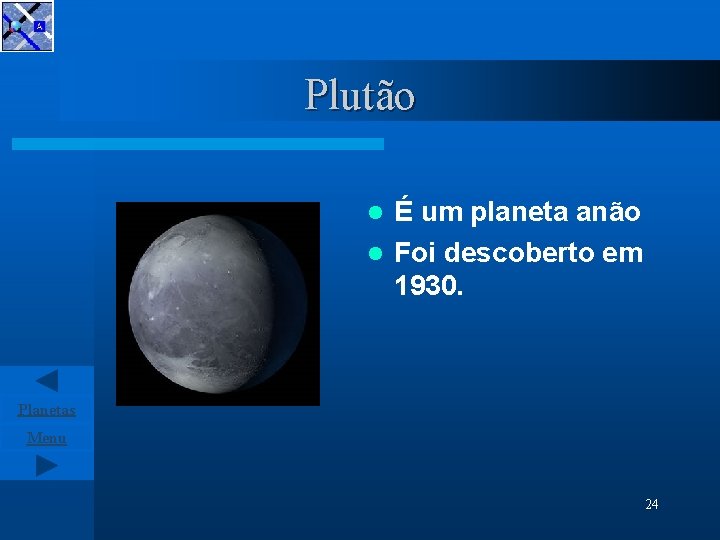 Plutão

- É um planeta anão
- Foi descoberto em 1930.

Planetas

Menu

24